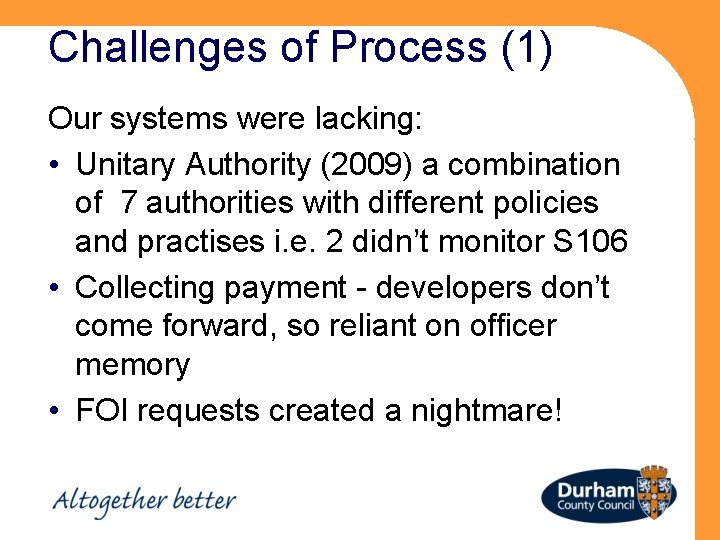 Challenges of Process (1)

Our systems were lacking:

• Unitary Authority (2009) a combination of 7 authorities with different policies and practises i.e. 2 didn't monitor S106

• Collecting payment - developers don't come forward, so reliant on officer memory

• FOI requests created a nightmare!

Altogether better

Durham County Council